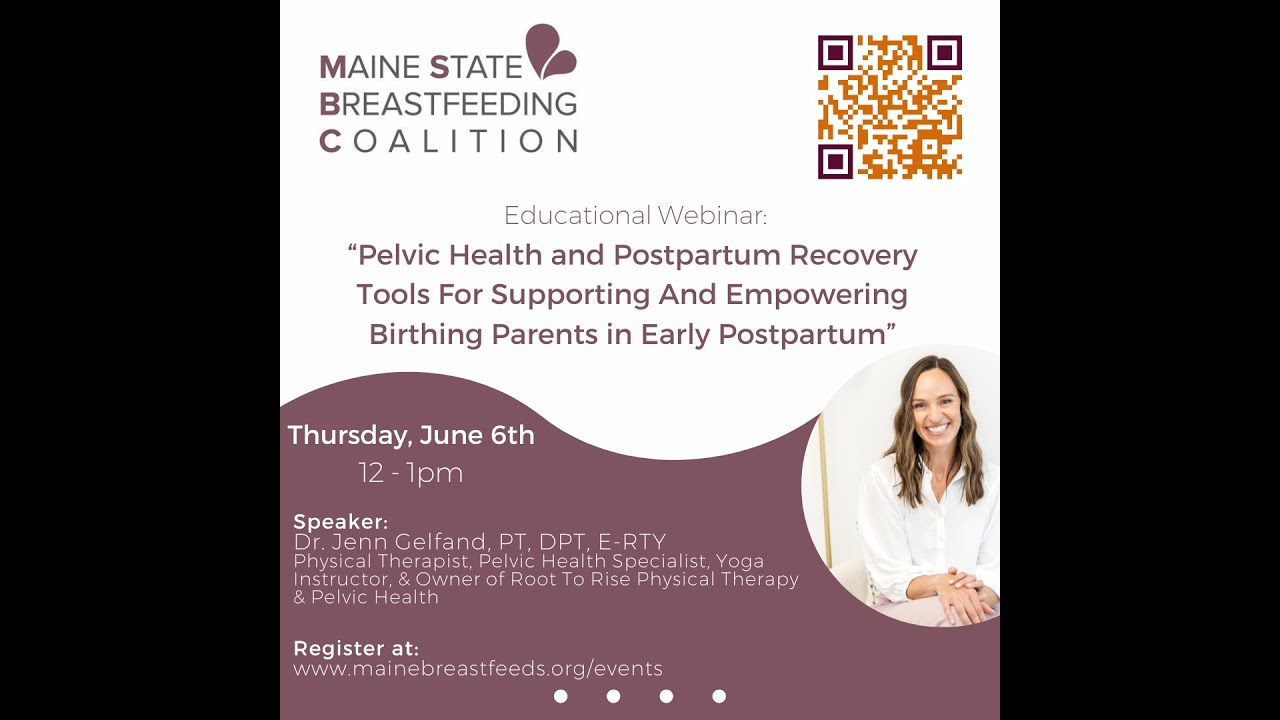 MAINE STATE BREASTFEEDING COALITION

Educational Webinar:
“Pelvic Health and Postpartum Recovery Tools For Supporting And Empowering Birthing Parents in Early Postpartum”

Thursday, June 6th
12 - 1pm

Speaker:
Dr. Jenn Gelfand, PT, DPT, E-RTY
Physical Therapist, Pelvic Health Specialist, Yoga Instructor, & Owner of Root To Rise Physical Therapy & Pelvic Health

Register at:
www.mainebreastfeeds.org/events